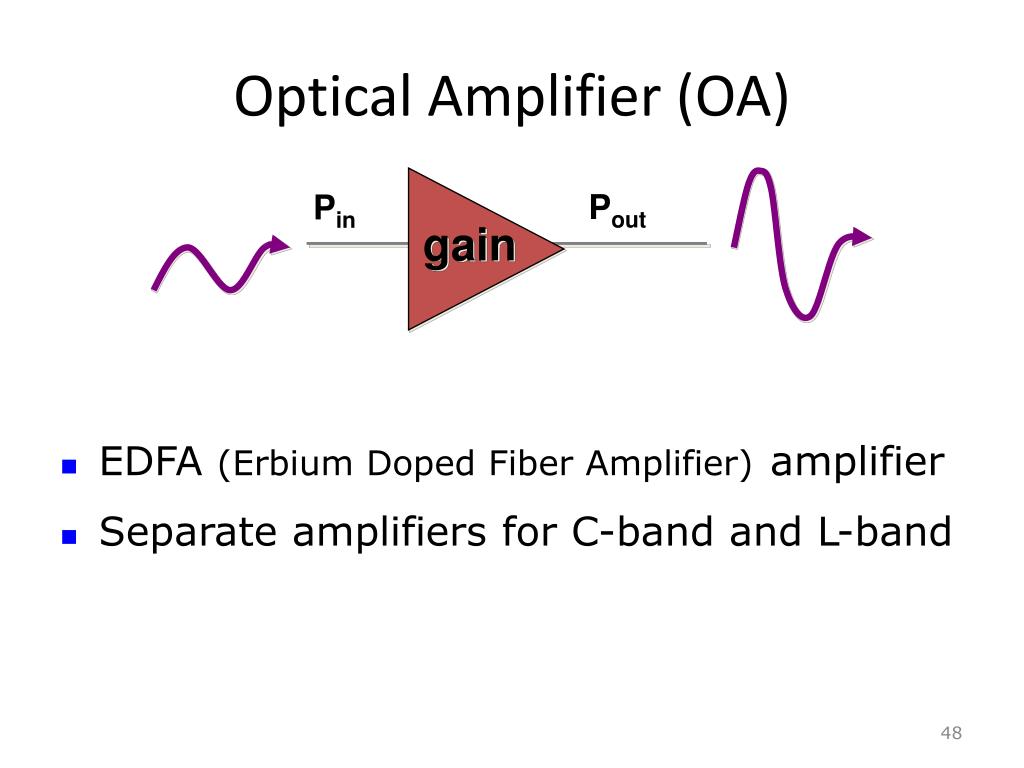 Optical Amplifier (OA)

$P_{in}$

gain

$P_{out}$

- EDFA (Erbium Doped Fiber Amplifier) amplifier
- Separate amplifiers for C-band and L-band

48